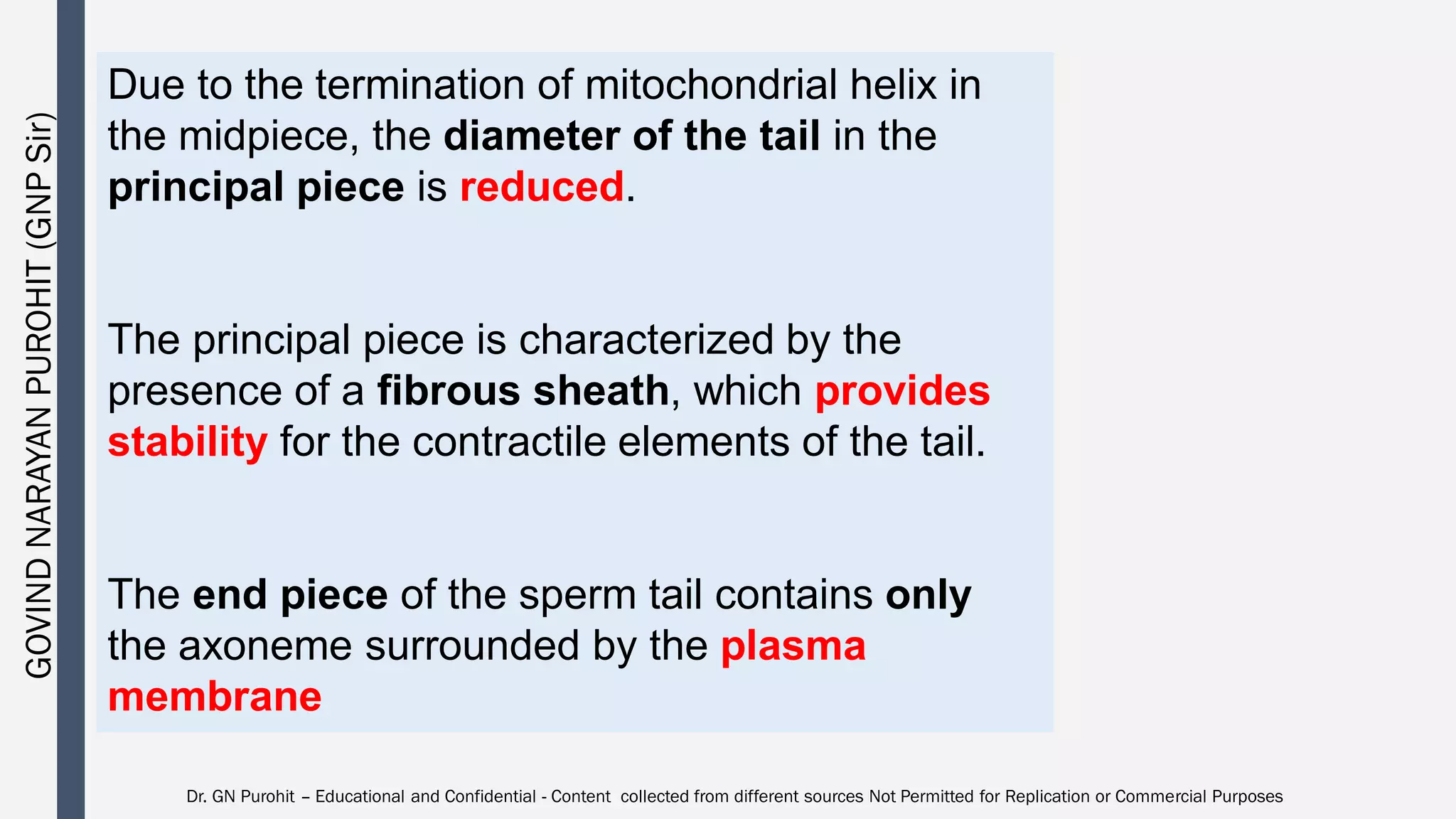 GOVIND NARAYAN PUROHIT (GNP Sir)

Due to the termination of mitochondrial helix in the midpiece, the diameter of the tail in the principal piece is reduced.

The principal piece is characterized by the presence of a fibrous sheath, which provides stability for the contractile elements of the tail.

The end piece of the sperm tail contains only the axoneme surrounded by the plasma membrane

Dr. GN Purohit – Educational and Confidential - Content collected from different sources Not Permitted for Replication or Commercial Purposes